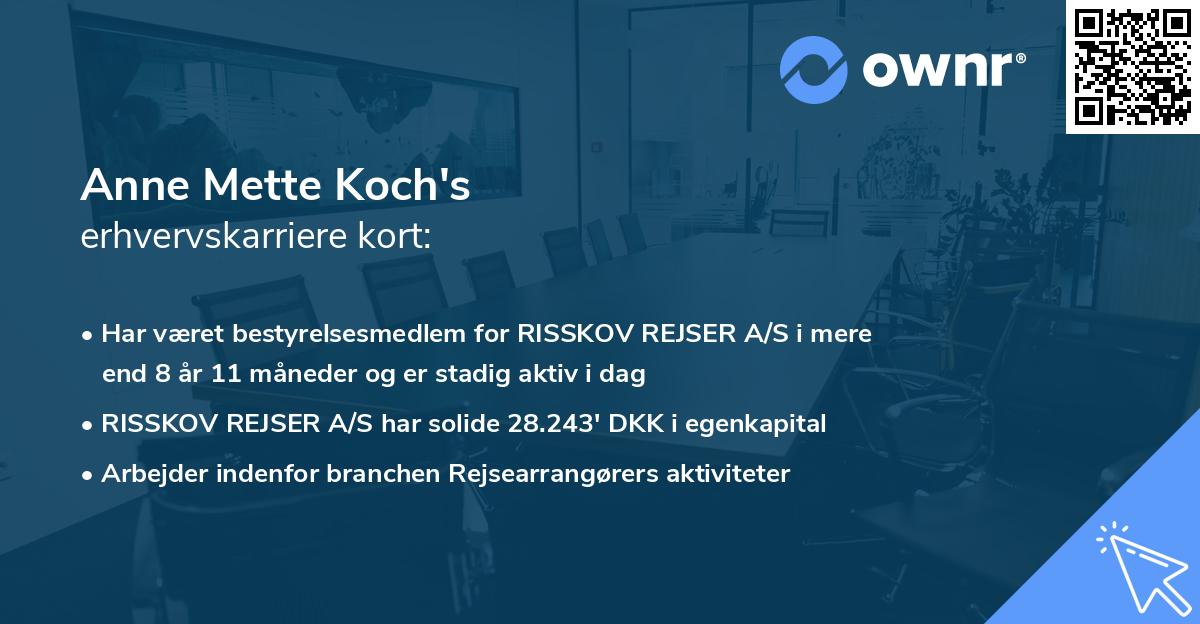 ownr®

Anne Mette Koch's
erhvervskarriere kort:

• Har været bestyrelsesmedlem for RISSKOV REJSER A/S i mere end 8 år 11 måneder og er stadig aktiv i dag
• RISSKOV REJSER A/S har solide 28.243' DKK i egenkapital
• Arbejder indenfor branchen Rejsearrangørers aktiviteter